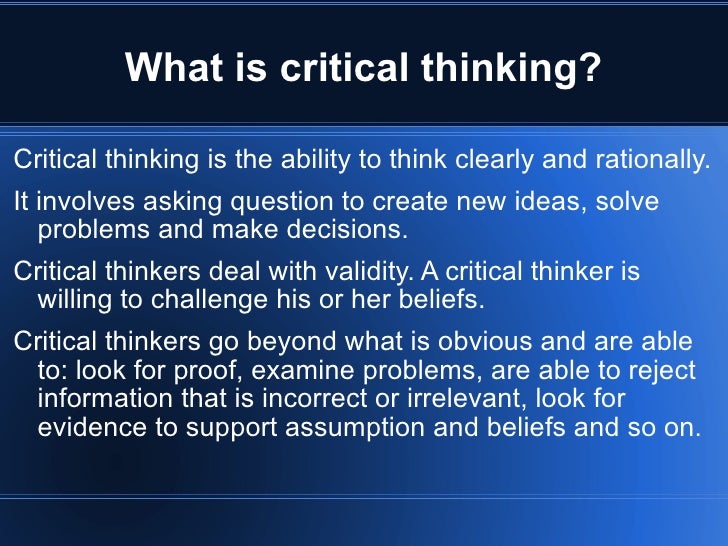 What is critical thinking?

Critical thinking is the ability to think clearly and rationally.

It involves asking question to create new ideas, solve problems and make decisions.

Critical thinkers deal with validity. A critical thinker is willing to challenge his or her beliefs.

Critical thinkers go beyond what is obvious and are able to: look for proof, examine problems, are able to reject information that is incorrect or irrelevant, look for evidence to support assumption and beliefs and so on.